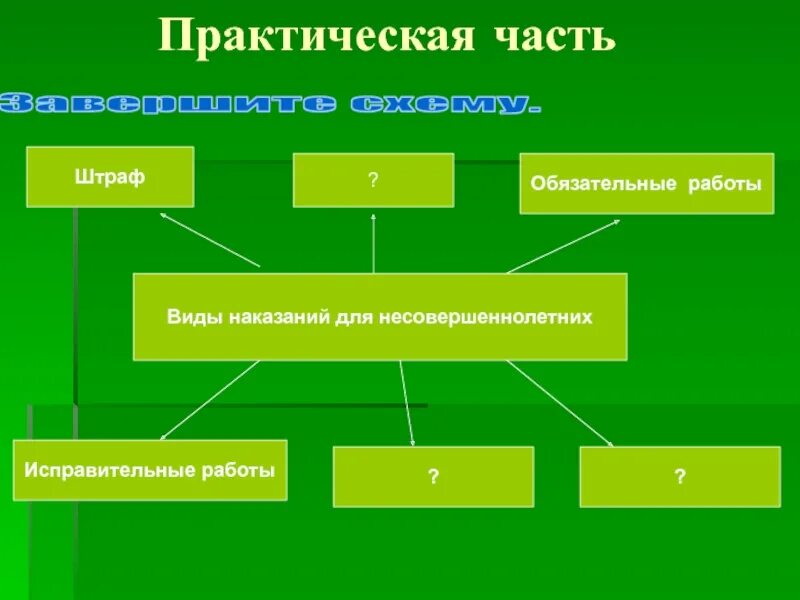 Практическая часть

Завершите схему.

Штраф

?

Обязательные работы

Виды наказаний для несовершеннолетних

Исправительные работы

?

?